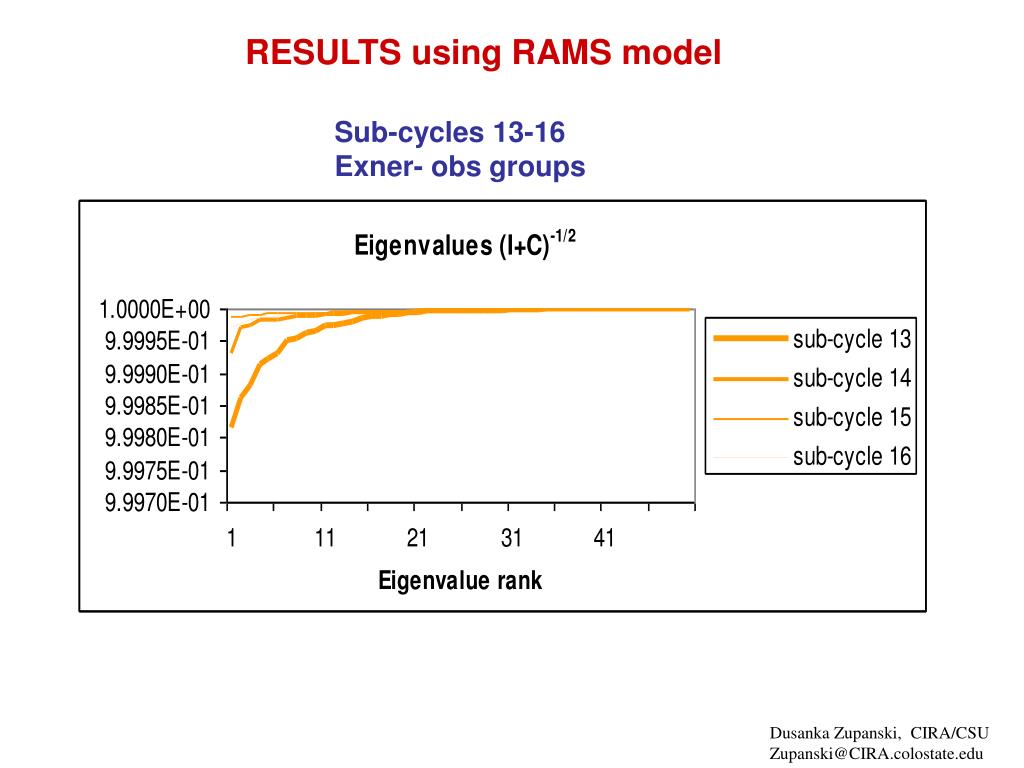 RESULTS using RAMS model

Sub-cycles 13-16
Exner- obs groups

Eigenvalues $(I+C)^{-1/2}$

1.0000E+00
9.9995E-01
9.9990E-01
9.9985E-01
9.9980E-01
9.9975E-01
9.9970E-01

1
11
21
31
41

Eigenvalue rank

sub-cycle 13
sub-cycle 14
sub-cycle 15
sub-cycle 16

Dusanka Zupanski, CIRA/CSU
Zupanski@CIRA.colostate.edu